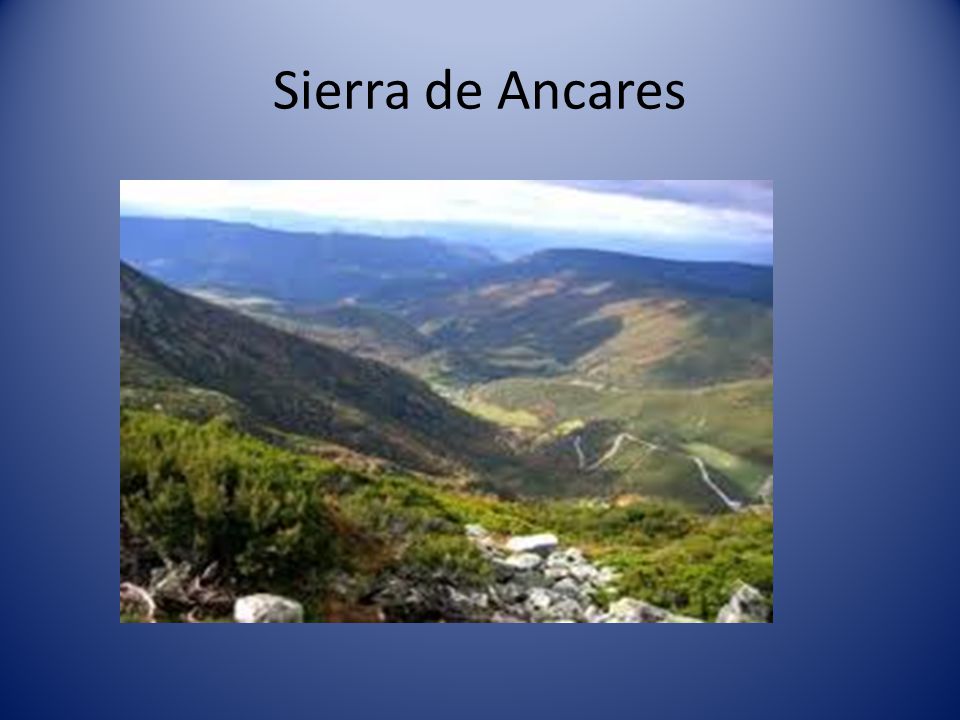 Sierra de Ancares